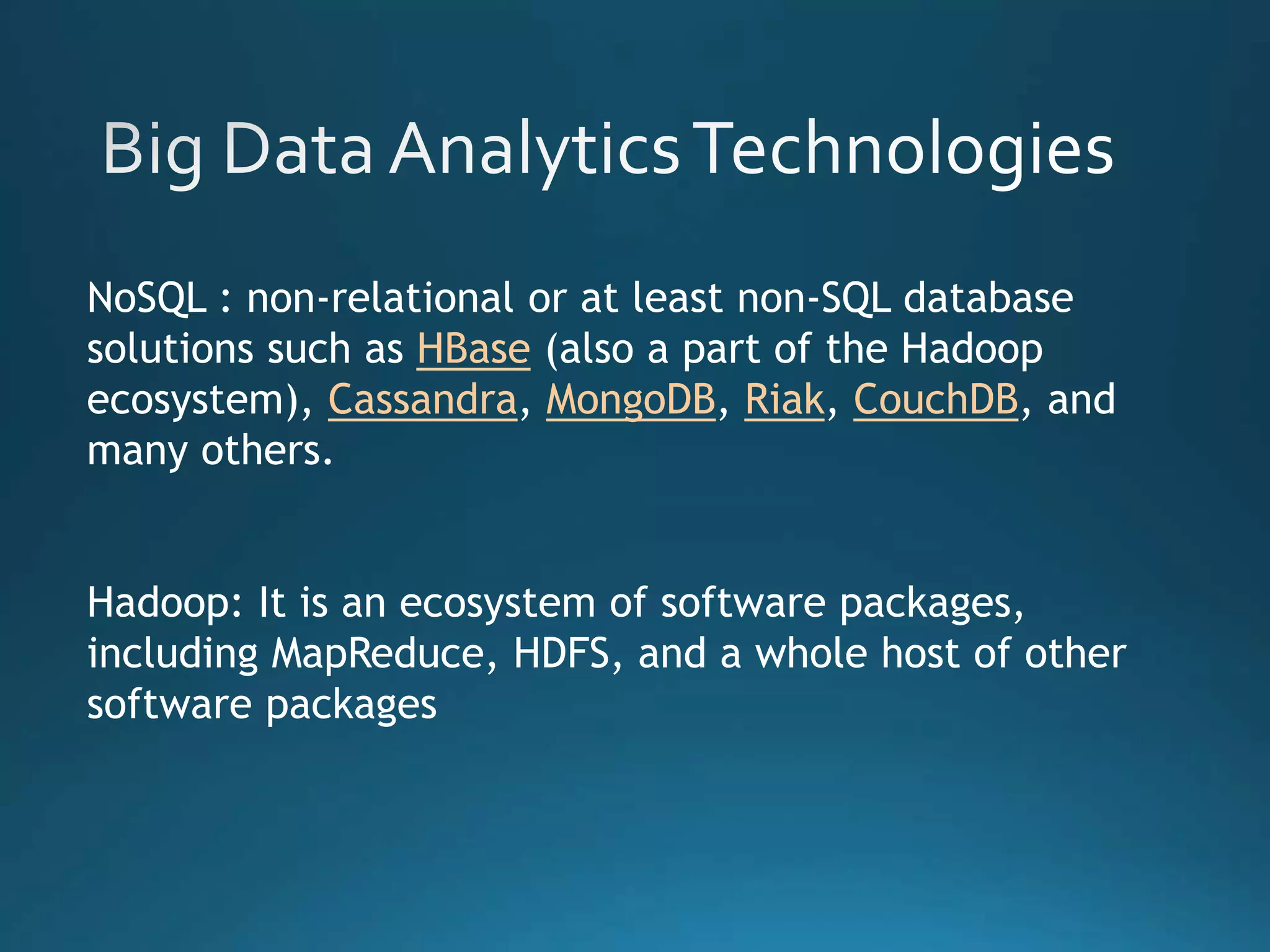 Big Data Analytics Technologies

NoSQL : non-relational or at least non-SQL database solutions such as HBase (also a part of the Hadoop ecosystem), Cassandra, MongoDB, Riak, CouchDB, and many others.

Hadoop: It is an ecosystem of software packages, including MapReduce, HDFS, and a whole host of other software packages